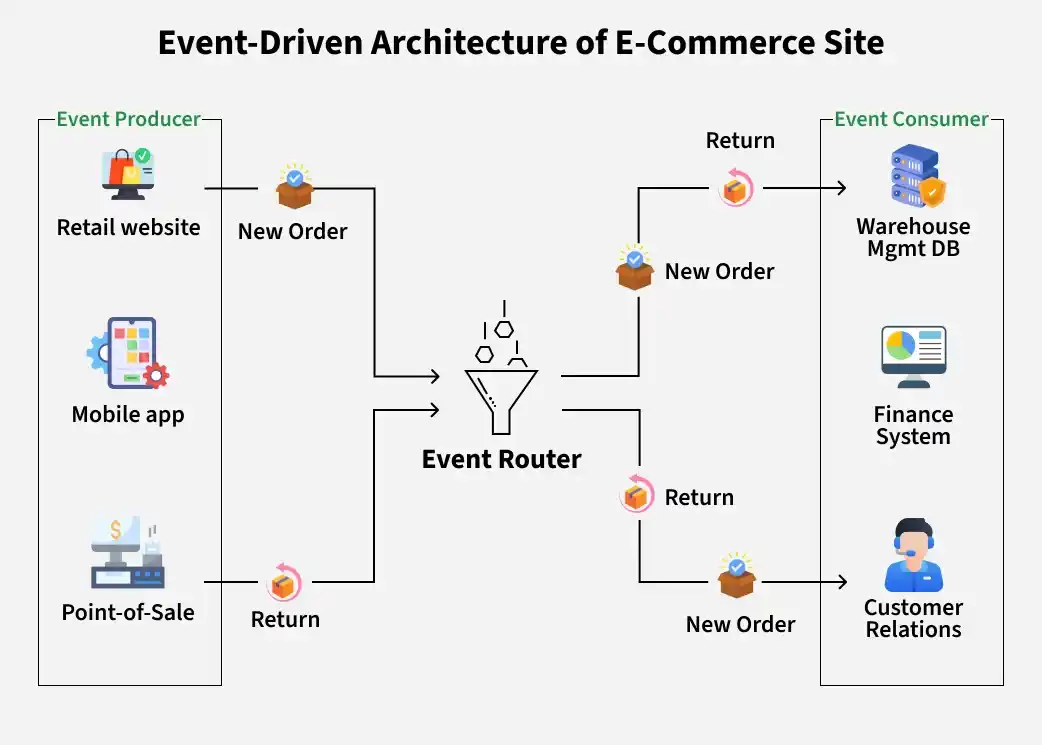 Event-Driven Architecture of E-Commerce Site

Event Producer

Retail website

Mobile app

Point-of-Sale

New Order

Return

Event Router

Return

New Order

Return

New Order

Event Consumer

Warehouse Mgmt DB

Finance System

Customer Relations